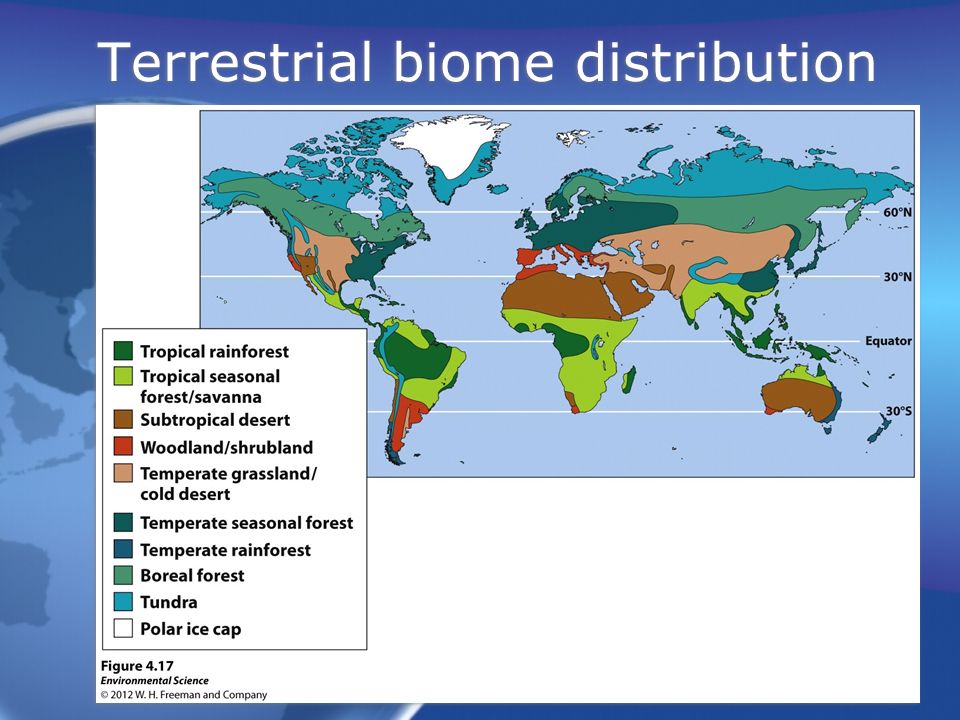 Terrestrial biome distribution

60°N

30°N

Equator

30°S

Tropical rainforest
Tropical seasonal forest/savanna
Subtropical desert
Woodland/shrubland
Temperate grassland/ cold desert
Temperate seasonal forest
Temperate rainforest
Boreal forest
Tundra
Polar ice cap

Figure 4.17
Environmental Science
© 2012 W. H. Freeman and Company